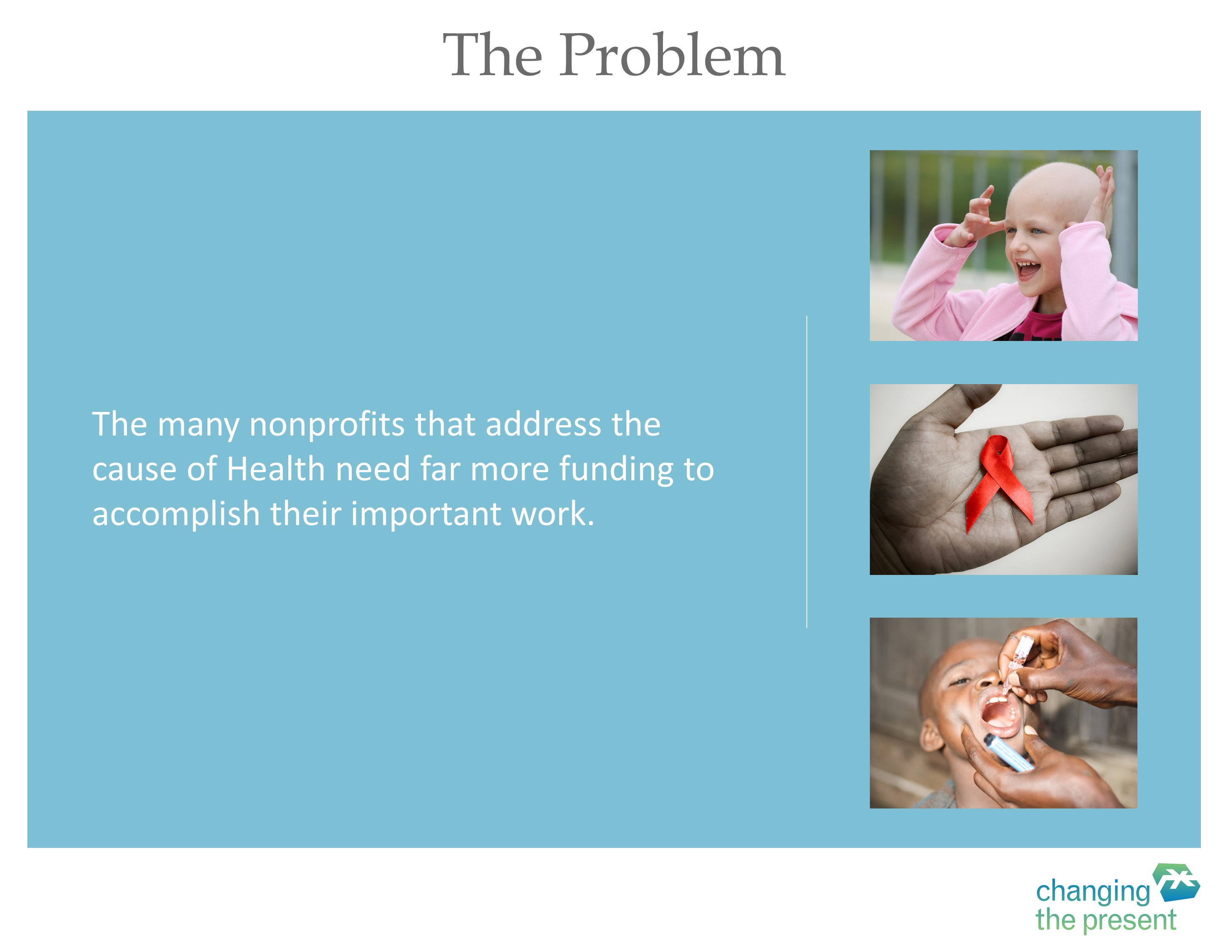 The Problem

The many nonprofits that address the cause of Health need far more funding to accomplish their important work.

changing
the present